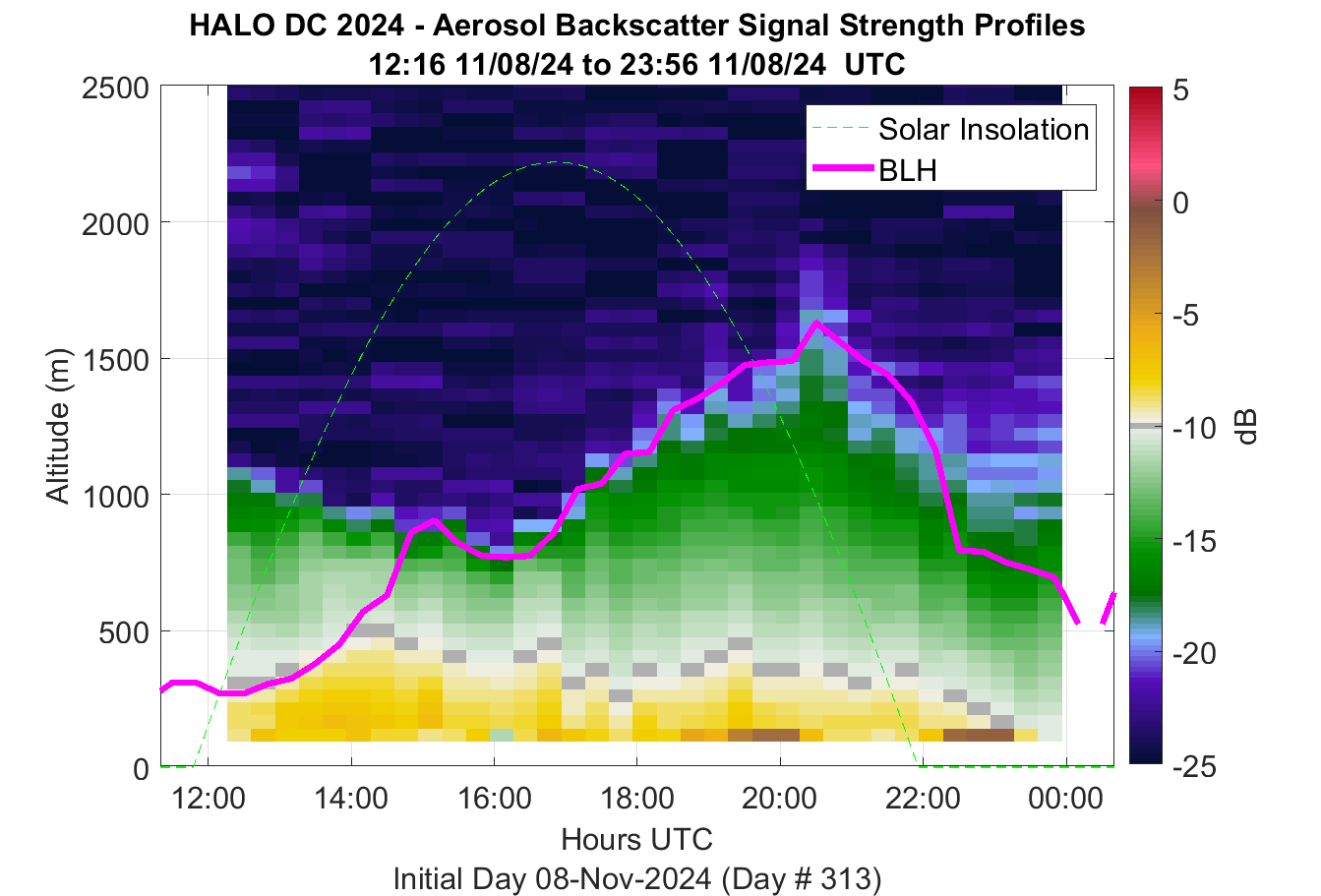 HALO DC 2024 - Aerosol Backscatter Signal Strength Profiles
12:16 11/08/24 to 23:56 11/08/24 UTC

Solar Insolation
BLH

Altitude (m)
2500
2000
1500
1000
500
0

12:00
14:00
16:00
18:00
20:00
22:00
00:00
Hours UTC
Initial Day 08-Nov-2024 (Day # 313)

5
0
-5
-10
-15
-20
-25
dB